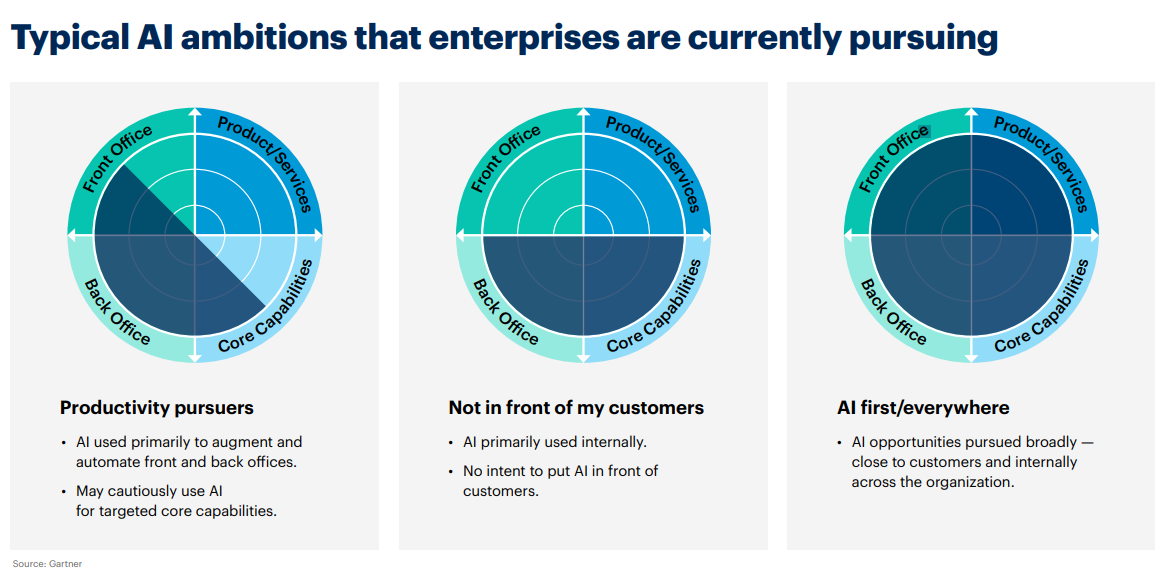 Typical AI ambitions that enterprises are currently pursuing

Front Office
Product/Services
Back Office
Core Capabilities

Productivity pursuers

• AI used primarily to augment and automate front and back offices.
• May cautiously use AI for targeted core capabilities.

Front Office
Product/Services
Back Office
Core Capabilities

Not in front of my customers

• AI primarily used internally.
• No intent to put AI in front of customers.

Front Office
Product/Services
Back Office
Core Capabilities

AI first/everywhere

• AI opportunities pursued broadly — close to customers and internally across the organization.

Source: Gartner